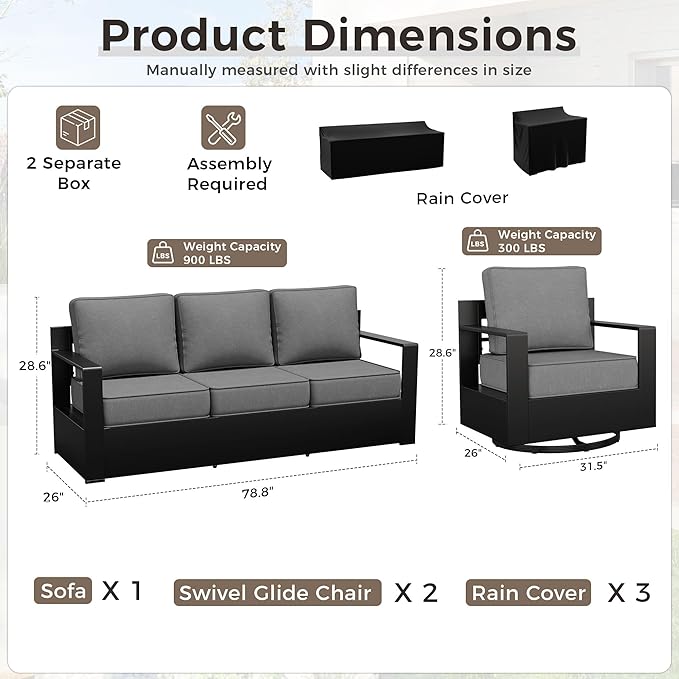 Product Dimensions

Manually measured with slight differences in size

2 Separate Box

Assembly Required

Rain Cover

LBS Weight Capacity 900 LBS

LBS Weight Capacity 300 LBS

28.6"

26"

78.8"

28.6"

26"

31.5"

Sofa X 1

Swivel Glide Chair X 2

Rain Cover X 3